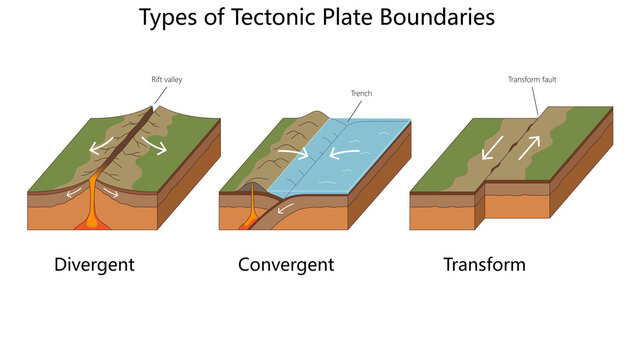 Types of Tectonic Plate Boundaries

Rift valley

Trench

Transform fault

Divergent

Convergent

Transform